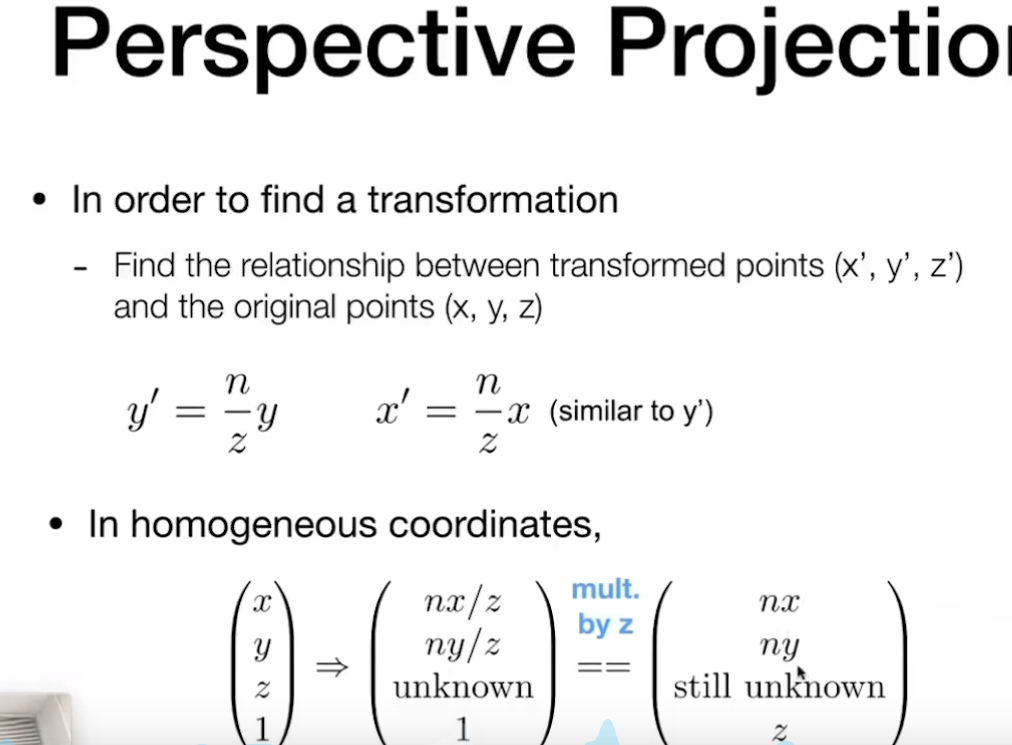 Perspective Projectio

• In order to find a transformation

- Find the relationship between transformed points (x', y', z') and the original points (x, y, z)

$y' = \frac{n}{z}y$ $x' = \frac{n}{z}x$ (similar to y')

• In homogeneous coordinates,

$\begin{pmatrix} x \\ y \\ z \\ 1 \end{pmatrix} \Rightarrow \begin{pmatrix} nx/z \\ ny/z \\ \text{unknown} \\ 1 \end{pmatrix} \overset{\text{mult. by z}}{==} \begin{pmatrix} nx \\ ny \\ \text{still unknown} \\ z \end{pmatrix}$